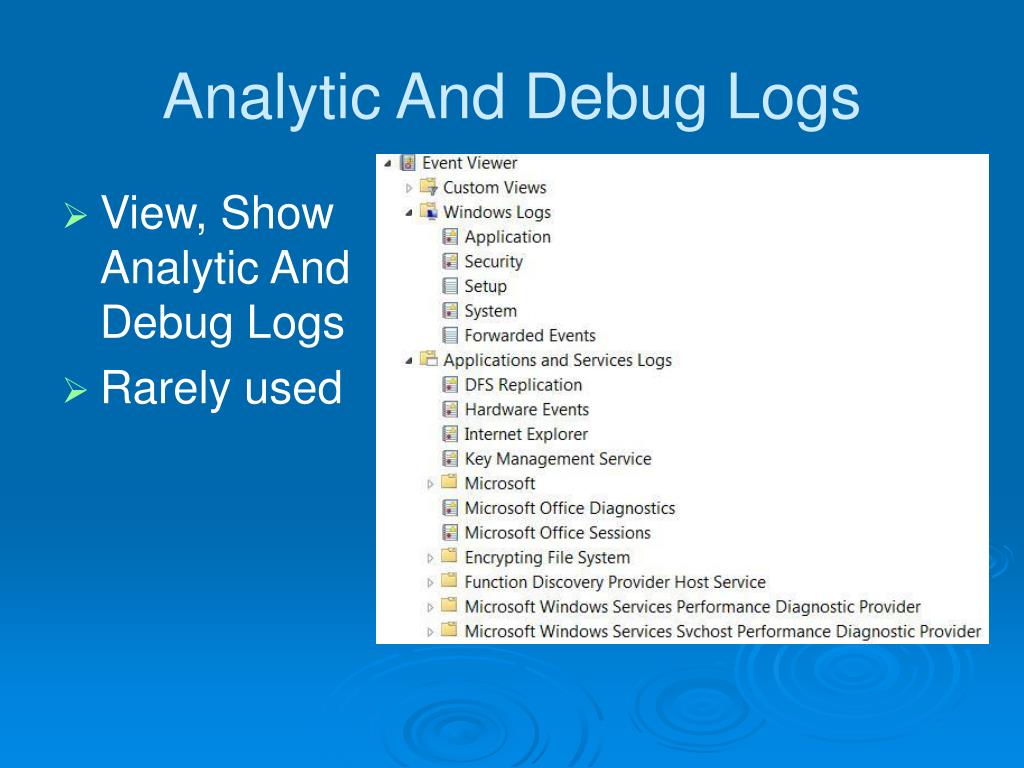 Analytic And Debug Logs

View, Show Analytic And Debug Logs
Rarely used

Event Viewer
Custom Views
Windows Logs
Application
Security
Setup
System
Forwarded Events
Applications and Services Logs
DFS Replication
Hardware Events
Internet Explorer
Key Management Service
Microsoft
Microsoft Office Diagnostics
Microsoft Office Sessions
Encrypting File System
Function Discovery Provider Host Service
Microsoft Windows Services Performance Diagnostic Provider
Microsoft Windows Services Svchost Performance Diagnostic Provider